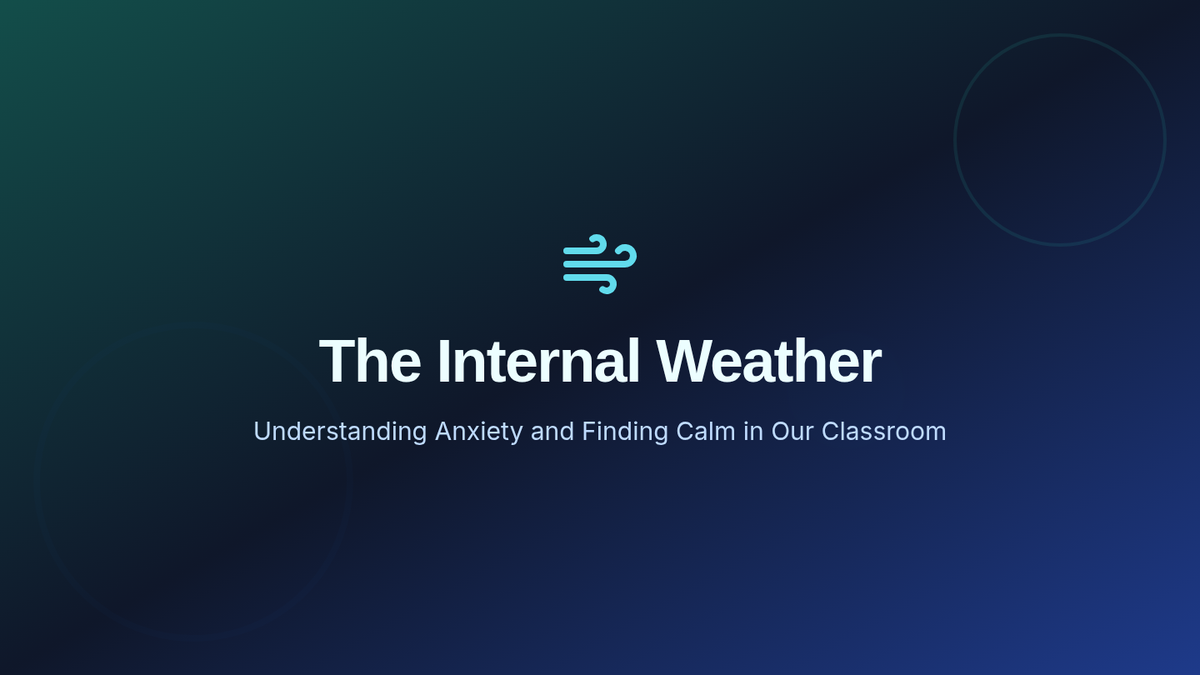 The Internal Weather

Understanding Anxiety and Finding Calm in Our Classroom